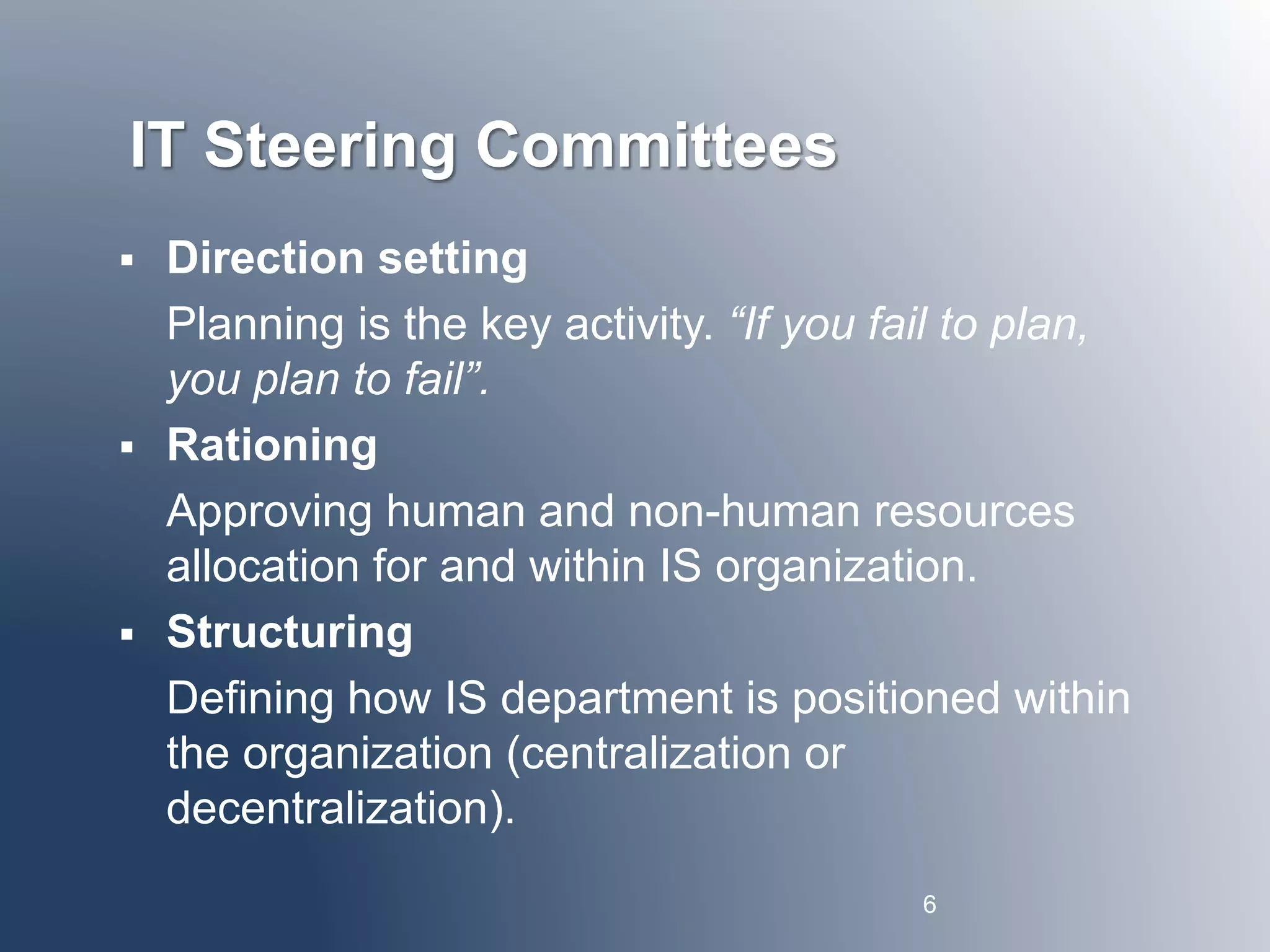 IT Steering Committees

▪ Direction setting

Planning is the key activity. “If you fail to plan, you plan to fail”.

▪ Rationing

Approving human and non-human resources allocation for and within IS organization.

▪ Structuring

Defining how IS department is positioned within the organization (centralization or decentralization).

6